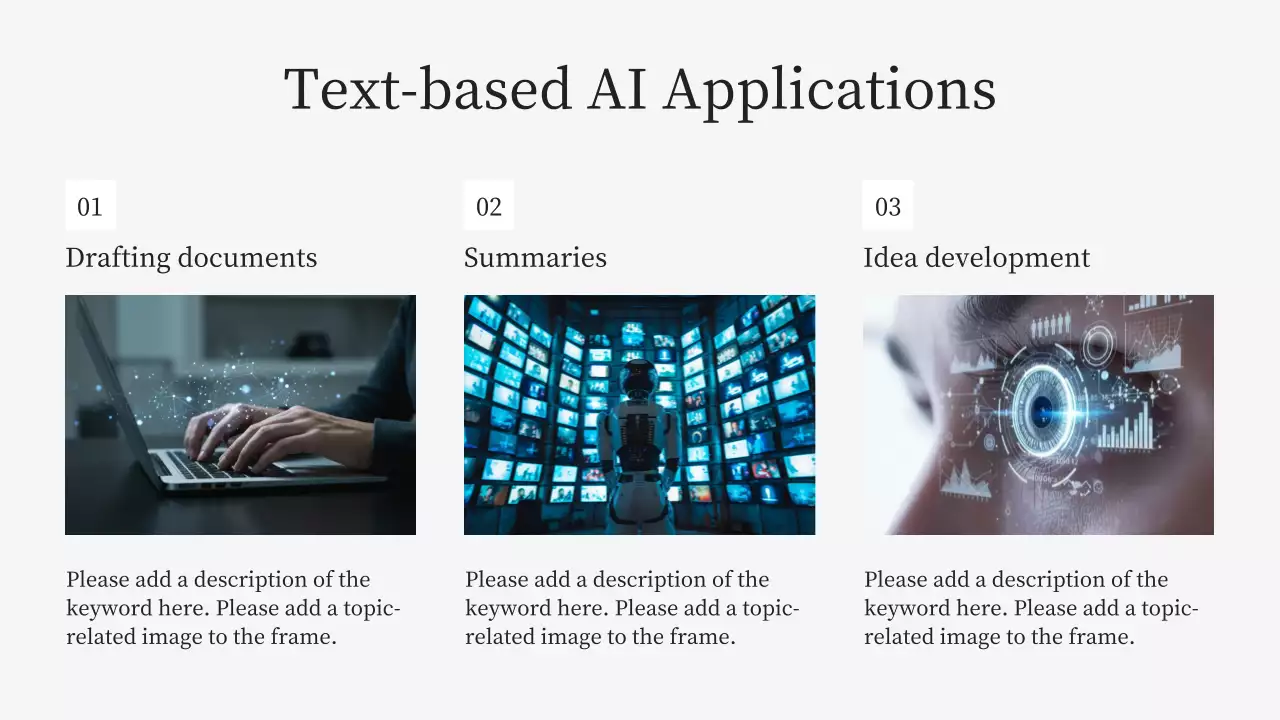 Text-based AI Applications

01

Drafting documents

Please add a description of the keyword here. Please add a topic-related image to the frame.

02

Summaries

Please add a description of the keyword here. Please add a topic-related image to the frame.

03

Idea development

Please add a description of the keyword here. Please add a topic-related image to the frame.